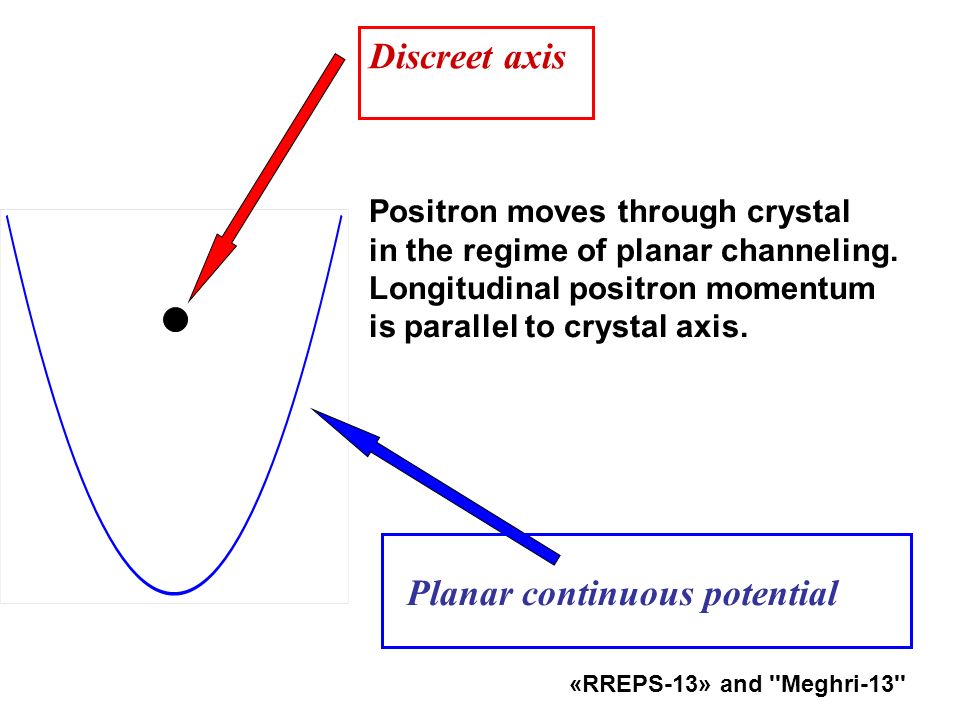 Discreet axis

Positron moves through crystal in the regime of planar channeling. Longitudinal positron momentum is parallel to crystal axis.

Planar continuous potential

«RREPS-13» and "Meghri-13"